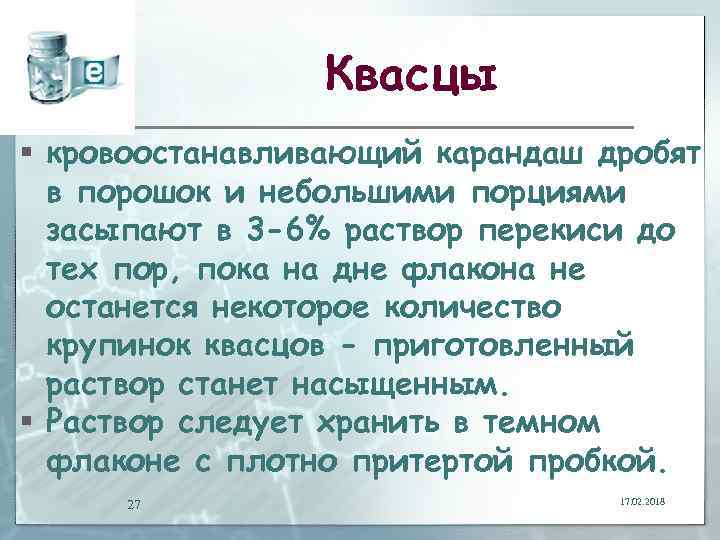 e

Квасцы

▪ кровоостанавливающий карандаш дробят в порошок и небольшими порциями засыпают в 3-6% раствор перекиси до тех пор, пока на дне флакона не останется некоторое количество крупинок квасцов - приготовленный раствор станет насыщенным.
▪ Раствор следует хранить в темном флаконе с плотно притертой пробкой.

27

17.02.2018